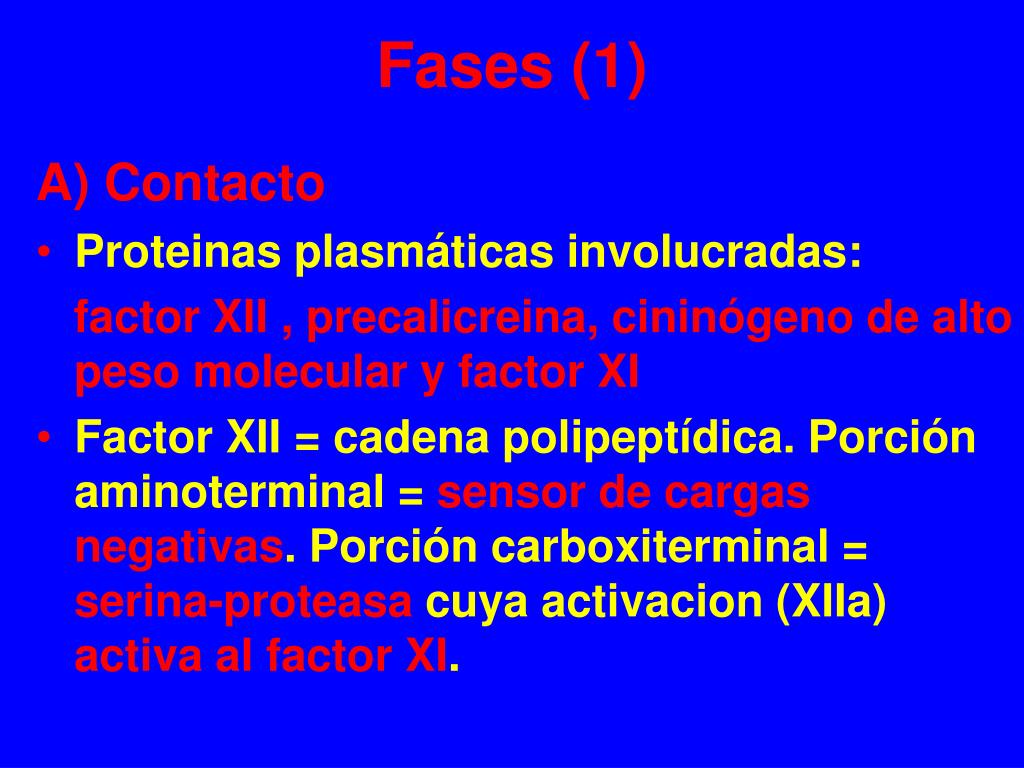 Fases (1)

A) Contacto

• Proteinas plasmáticas involucradas:

factor XII , precalicreina, cininógeno de alto peso molecular y factor XI

• Factor XII = cadena polipeptídica. Porción aminoterminal = sensor de cargas negativas. Porción carboxiterminal = serina-proteasa cuya activacion (XIIa) activa al factor XI.